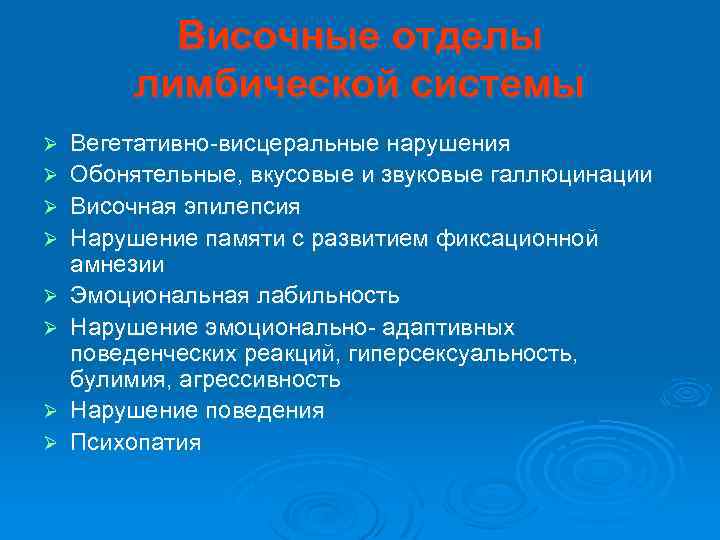 Височные отделы лимбической системы

➢ Вегетативно-висцеральные нарушения
➢ Обонятельные, вкусовые и звуковые галлюцинации
➢ Височная эпилепсия
➢ Нарушение памяти с развитием фиксационной амнезии
➢ Эмоциональная лабильность
➢ Нарушение эмоционально- адаптивных поведенческих реакций, гиперсексуальность, булимия, агрессивность
➢ Нарушение поведения
➢ Психопатия